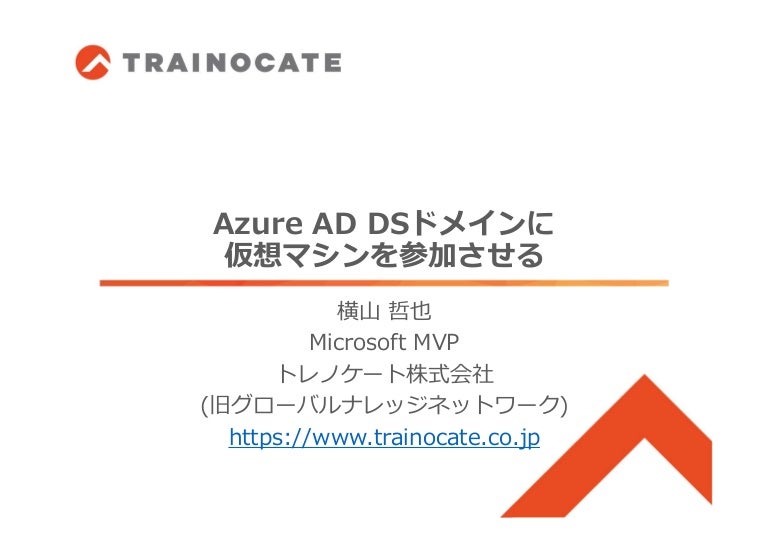 TRAINOCATE

Azure AD DSドメインに
仮想マシンを参加させる

横山 哲也
Microsoft MVP
トレノケート株式会社
(旧グローバルナレッジネットワーク)
https://www.trainocate.co.jp